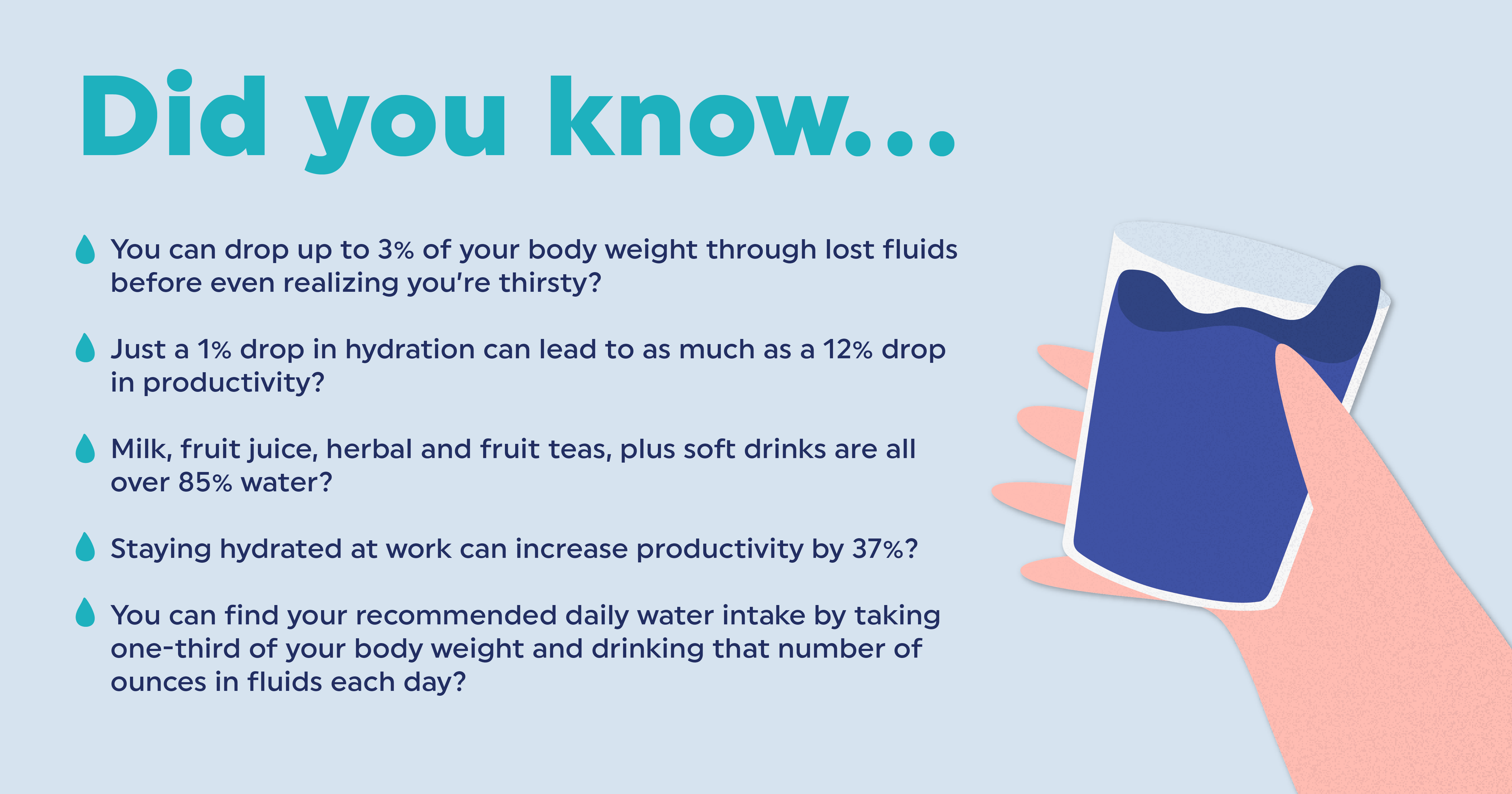 Did you know...

You can drop up to 3% of your body weight through lost fluids before even realizing you're thirsty?

Just a 1% drop in hydration can lead to as much as a 12% drop in productivity?

Milk, fruit juice, herbal and fruit teas, plus soft drinks are all over 85% water?

Staying hydrated at work can increase productivity by 37%?

You can find your recommended daily water intake by taking one-third of your body weight and drinking that number of ounces in fluids each day?